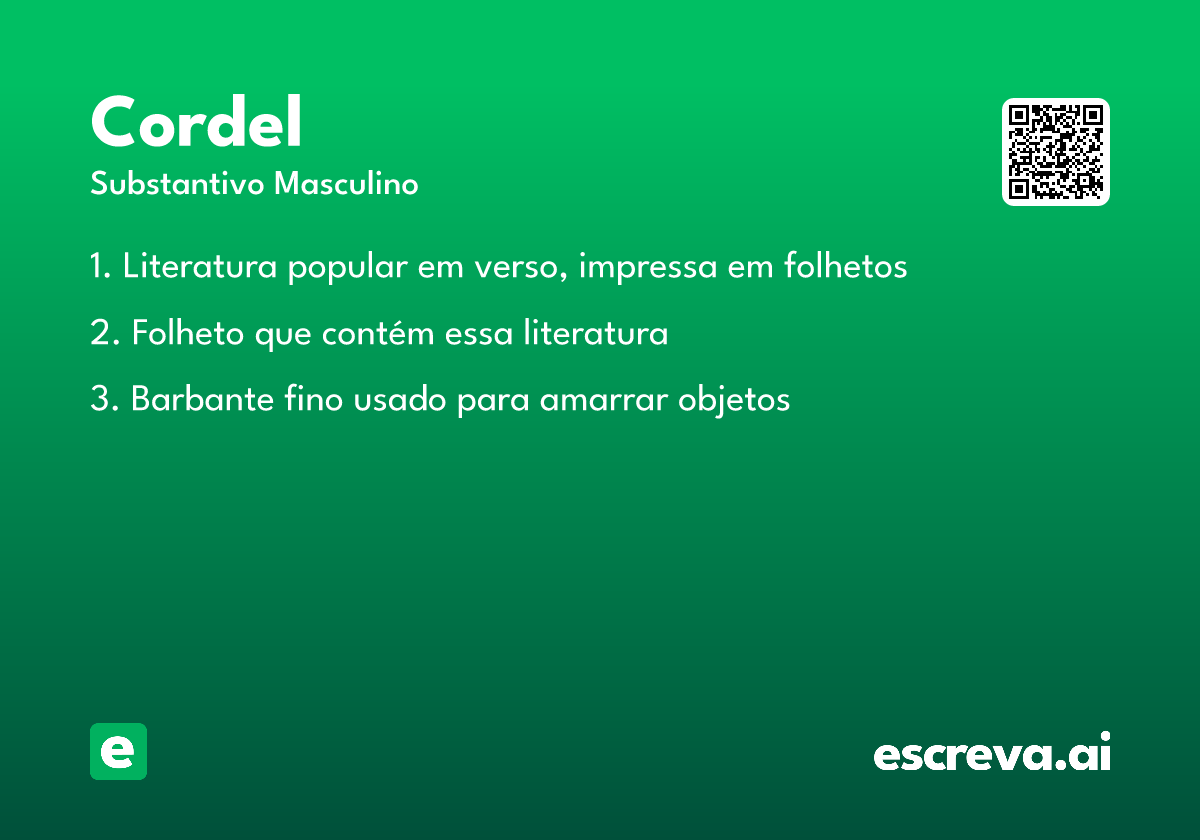 Cordel

Substantivo Masculino

1. Literatura popular em verso, impressa em folhetos

2. Folheto que contém essa literatura

3. Barbante fino usado para amarrar objetos

e

escreva.ai